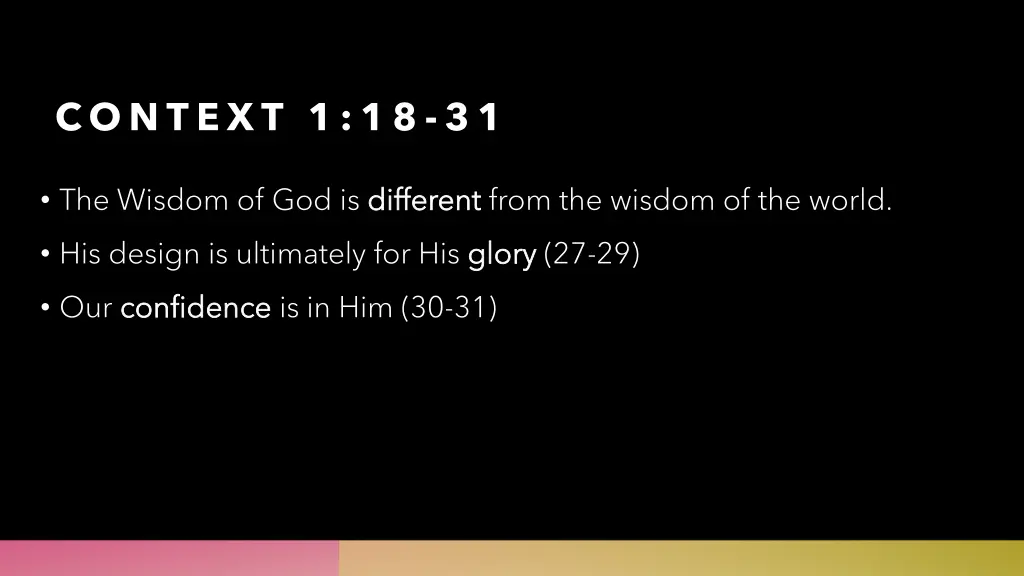 CONTEXT 1:18-31

• The Wisdom of God is different from the wisdom of the world.

• His design is ultimately for His glory (27-29)

• Our confidence is in Him (30-31)